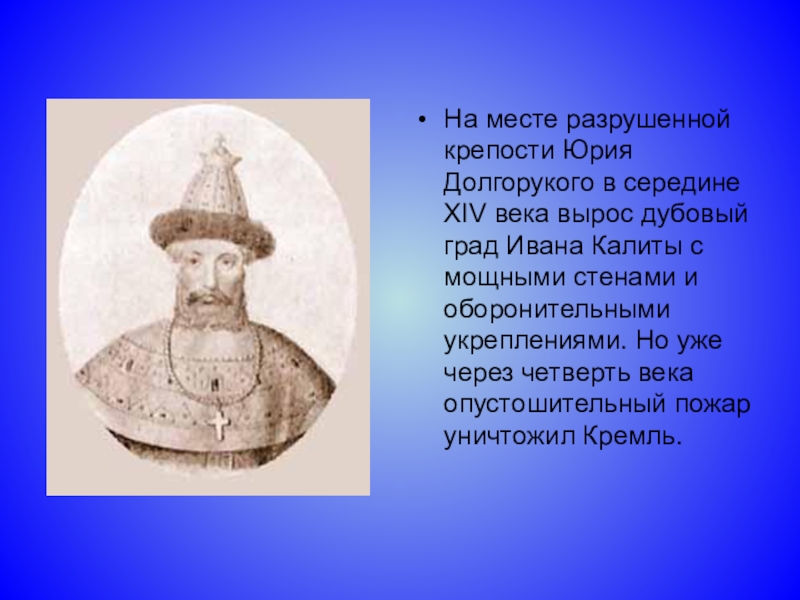 • На месте разрушенной крепости Юрия Долгорукого в середине XIV века вырос дубовый град Ивана Калиты с мощными стенами и оборонительными укреплениями. Но уже через четверть века опустошительный пожар уничтожил Кремль.